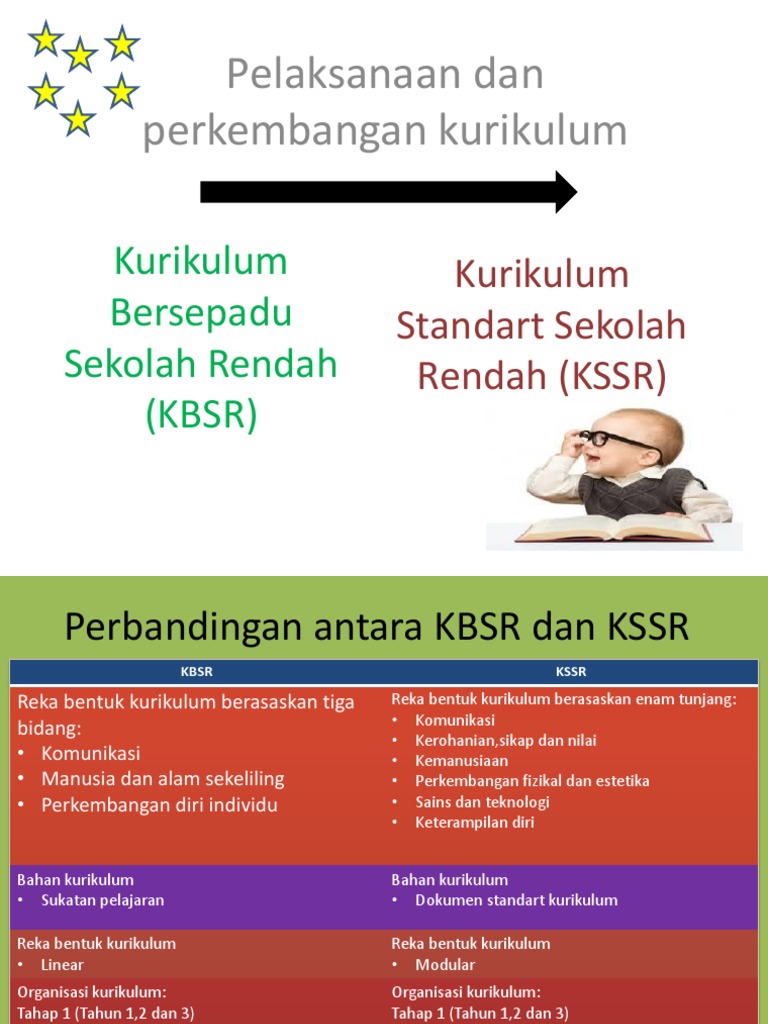 Pelaksanaan dan perkembangan kurikulum

Kurikulum Bersepadu Sekolah Rendah (KBSR)

Kurikulum Standart Sekolah Rendah (KSSR)

Perbandingan antara KBSR dan KSSR

| KBSR | KSSR |
|---|---|
| Reka bentuk kurikulum berasaskan tiga bidang: • Komunikasi • Manusia dan alam sekeliling • Perkembangan diri individu | Reka bentuk kurikulum berasaskan enam tunjang: • Komunikasi • Kerohanian,sikap dan nilai • Kemanusiaan • Perkembangan fizikal dan estetika • Sains dan teknologi • Keterampilan diri |
| Bahan kurikulum • Sukatan pelajaran | Bahan kurikulum • Dokumen standart kurikulum |
| Reka bentuk kurikulum • Linear | Reka bentuk kurikulum • Modular |
| Organisasi kurikulum: Tahap 1 (Tahun 1,2 dan 3) | Organisasi kurikulum: Tahap 1 (Tahun 1,2 dan 3) |